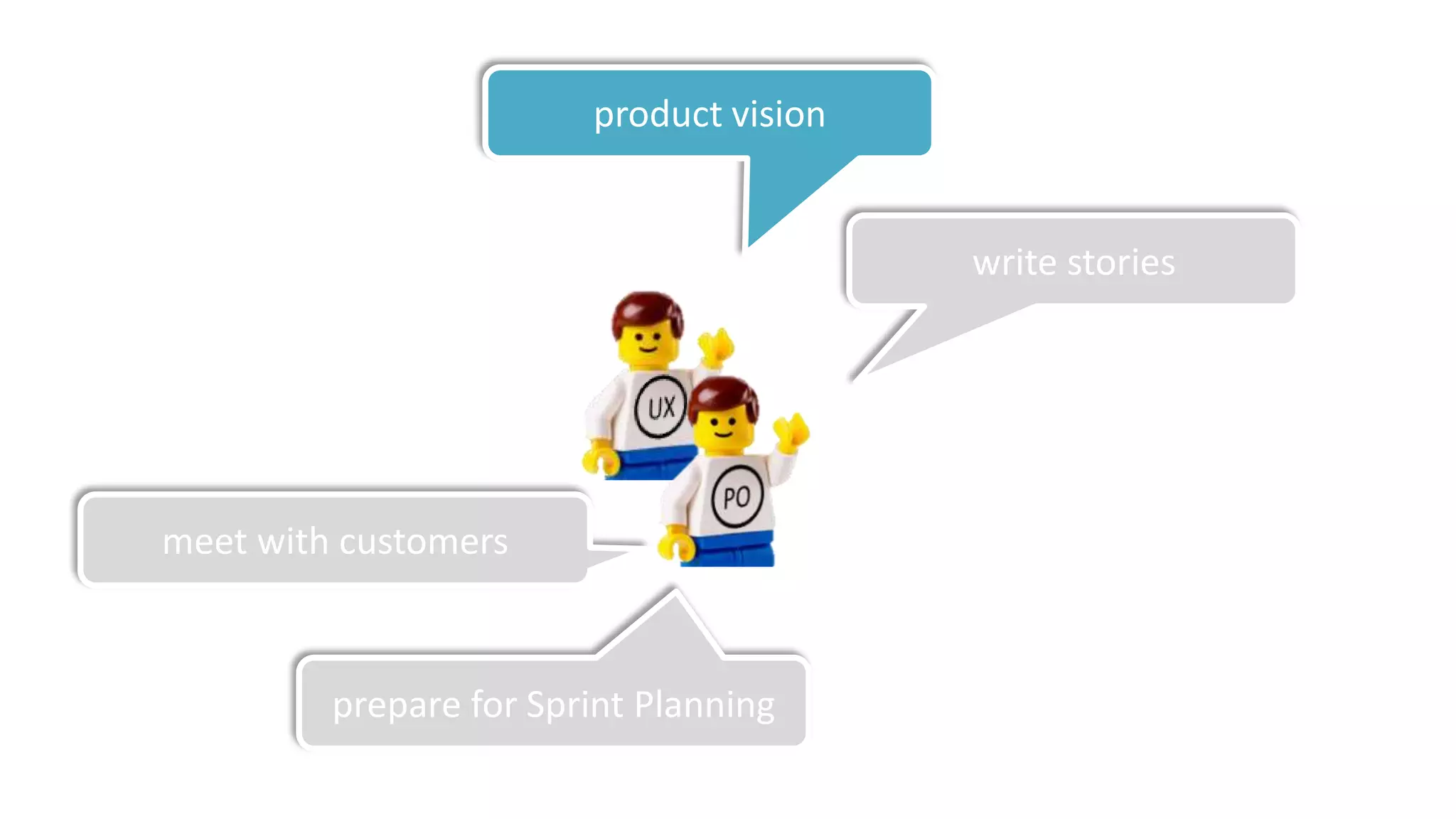 product vision

write stories

UX

PO

meet with customers

prepare for Sprint Planning